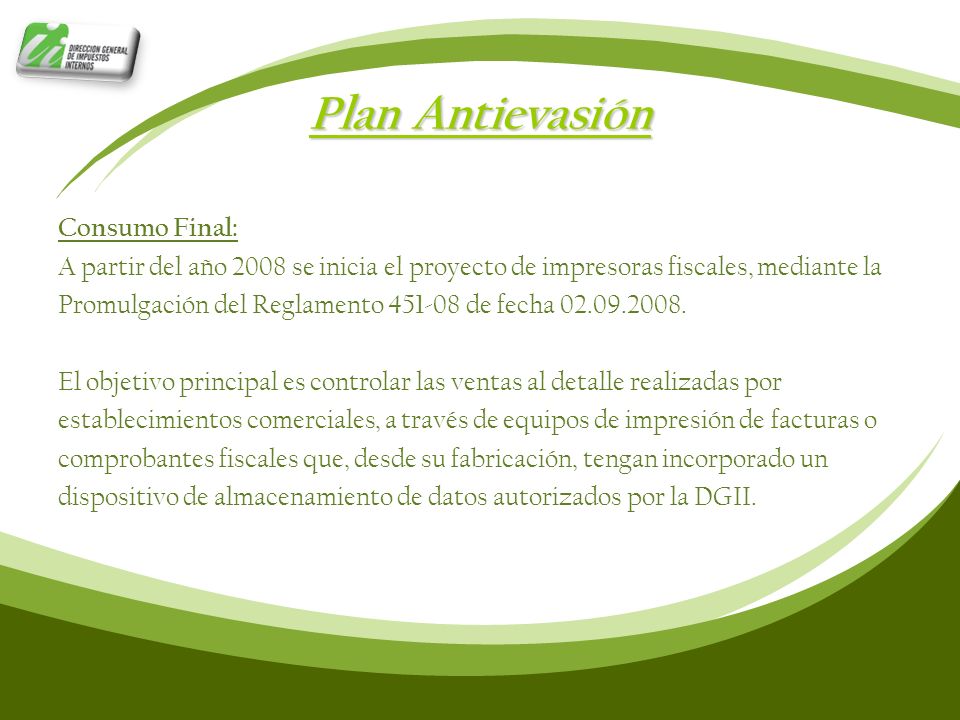 DIRECCION GENERAL DE IMPUESTOS INTERNOS

Plan Antievasión

Consumo Final:
A partir del año 2008 se inicia el proyecto de impresoras fiscales, mediante la Promulgación del Reglamento 451-08 de fecha 02.09.2008.

El objetivo principal es controlar las ventas al detalle realizadas por establecimientos comerciales, a través de equipos de impresión de facturas o comprobantes fiscales que, desde su fabricación, tengan incorporado un dispositivo de almacenamiento de datos autorizados por la DGII.